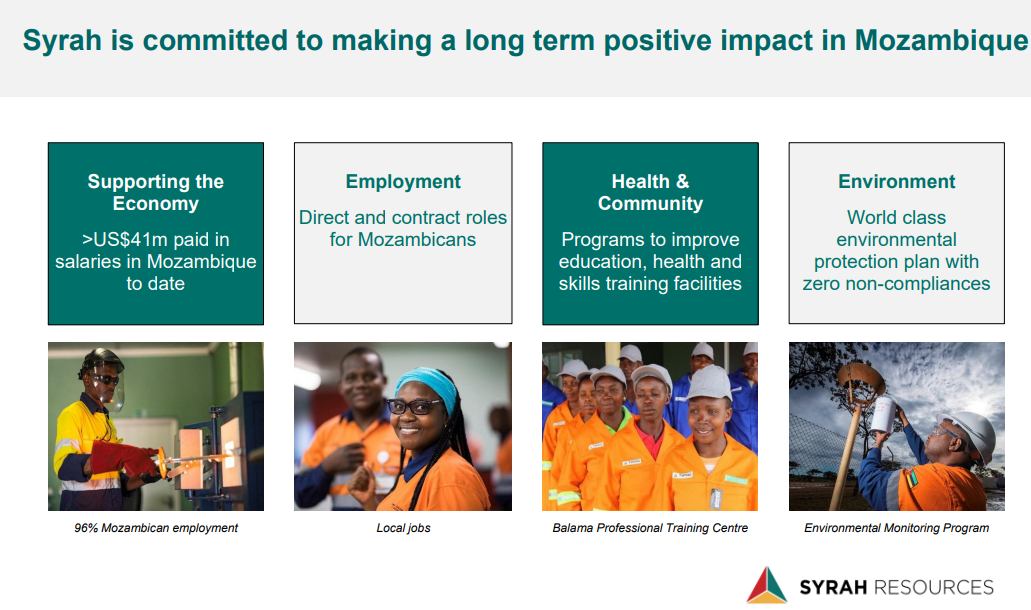 Syrah is committed to making a long term positive impact in Mozambique

Supporting the Economy

>US$41m paid in salaries in Mozambique to date

Employment

Direct and contract roles for Mozambicans

Health & Community

Programs to improve education, health and skills training facilities

Environment

World class environmental protection plan with zero non-compliances

96% Mozambican employment

Local jobs

Balama Professional Training Centre

Environmental Monitoring Program

SYRAH RESOURCES